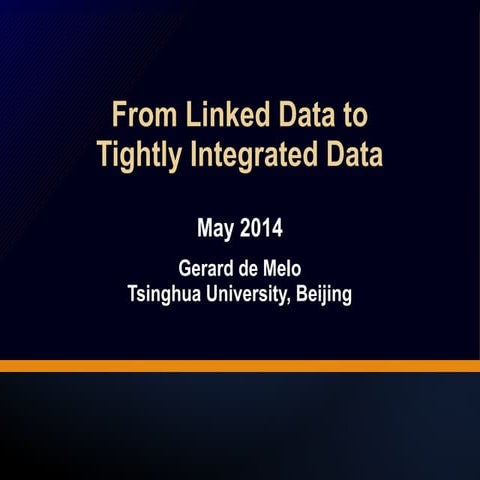 From Linked Data to Tightly Integrated Data

May 2014

Gerard de Melo
Tsinghua University, Beijing